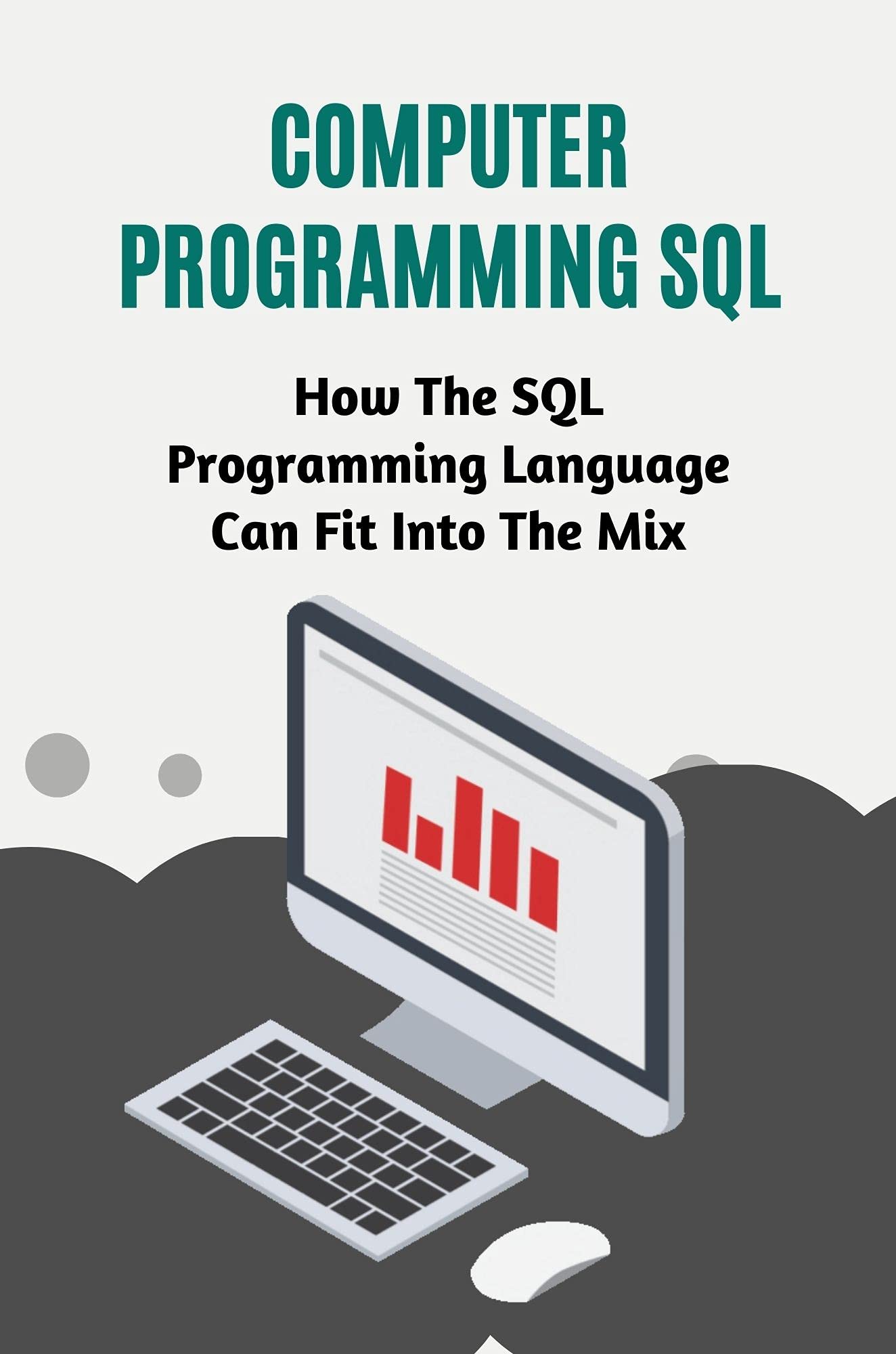 COMPUTER PROGRAMMING SQL

How The SQL Programming Language Can Fit Into The Mix